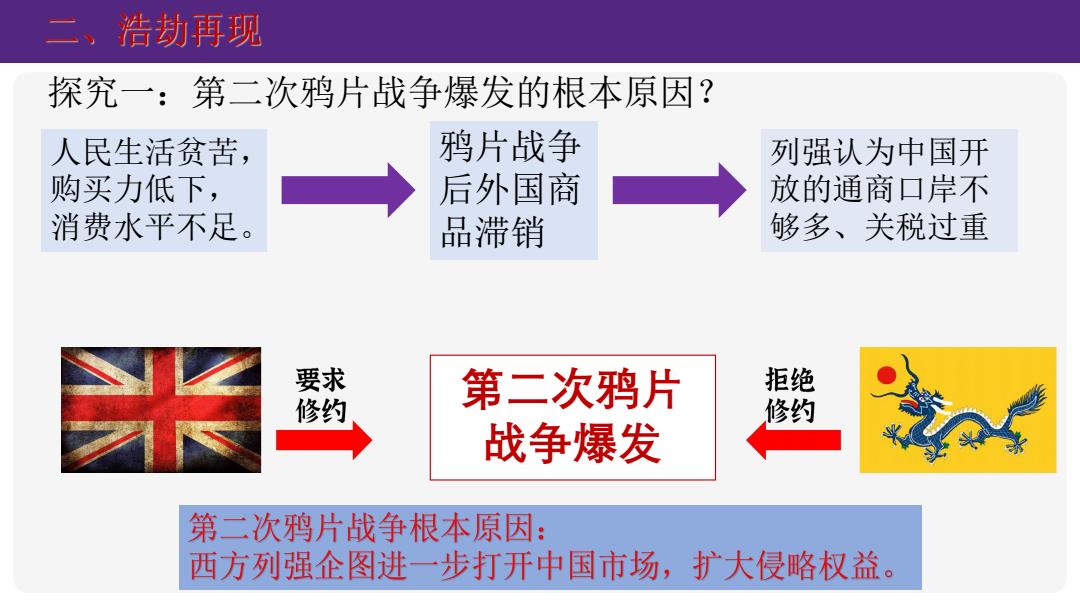 二、浩劫再现

探究一：第二次鸦片战争爆发的根本原因？

人民生活贫苦，购买力低下，消费水平不足。

鸦片战争后外国商品滞销

列强认为中国开放的通商口岸不够多、关税过重

要求修约

第二次鸦片战争爆发

拒绝修约

第二次鸦片战争根本原因：
西方列强企图进一步打开中国市场，扩大侵略权益。